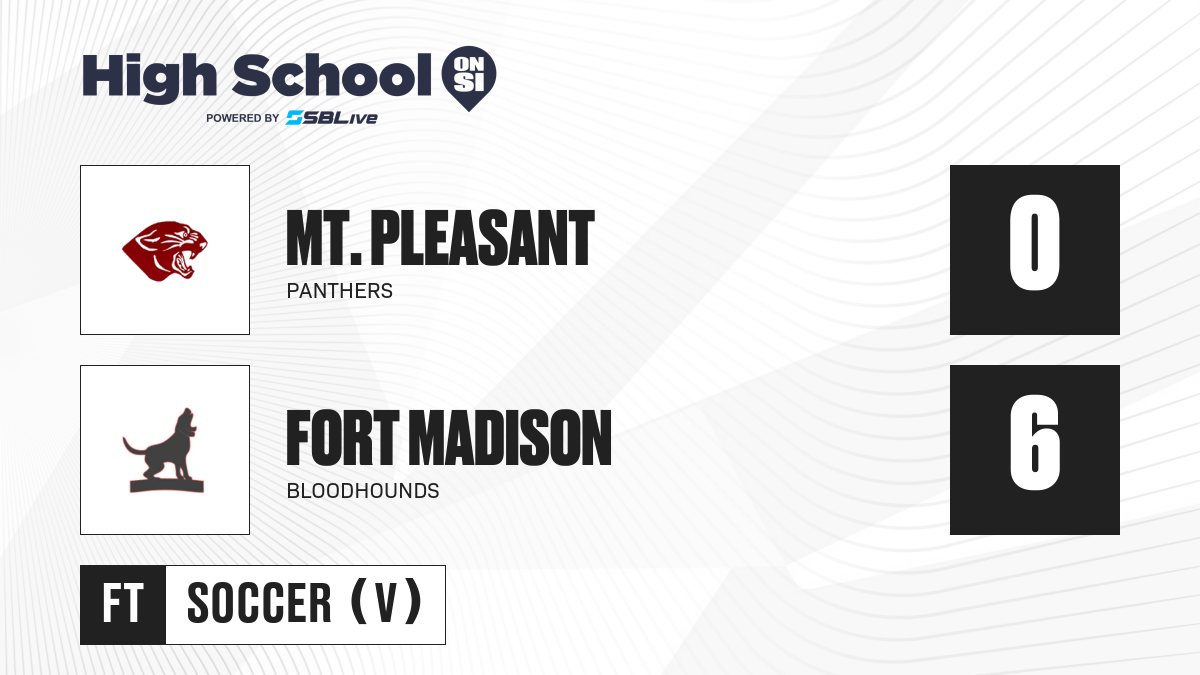 High School ON SI
POWERED BY SBLive

MT. PLEASANT
PANTHERS
0

FORT MADISON
BLOODHOUNDS
6

FT
SOCCER (V)